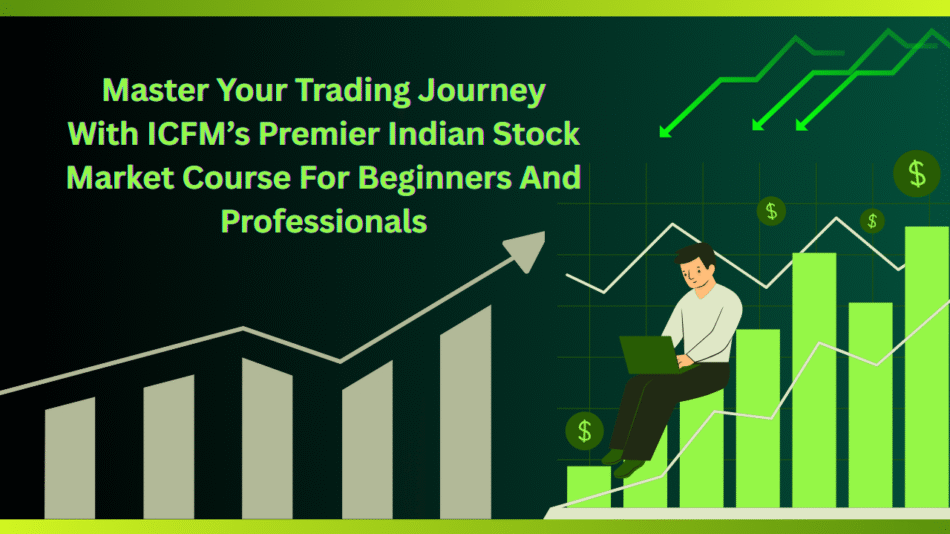 Master Your Trading Journey With ICFM's Premier Indian Stock Market Course For Beginners And Professionals

$

$

$

$